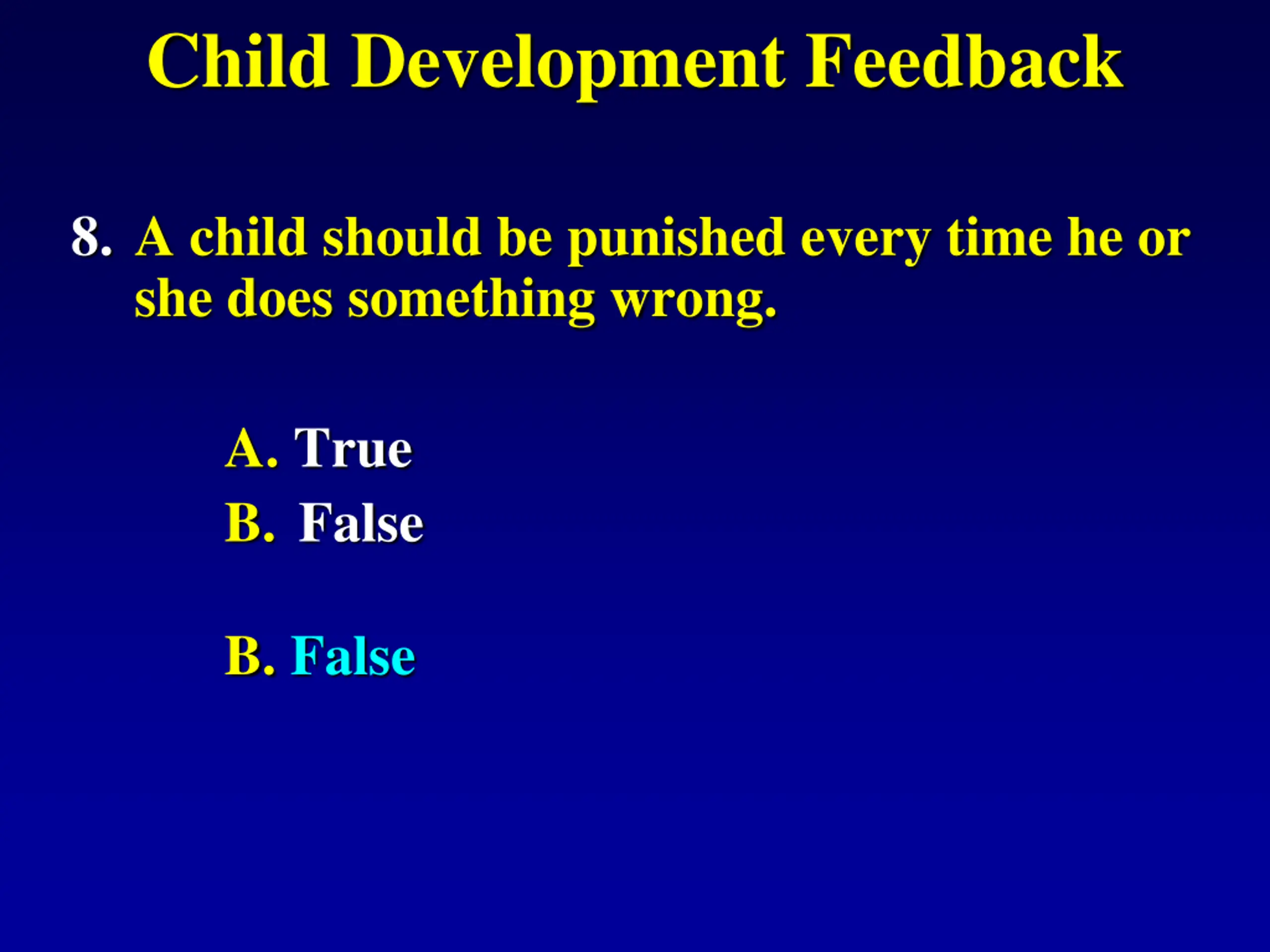 Child Development Feedback

8. A child should be punished every time he or she does something wrong.

A. True
B. False

B. False